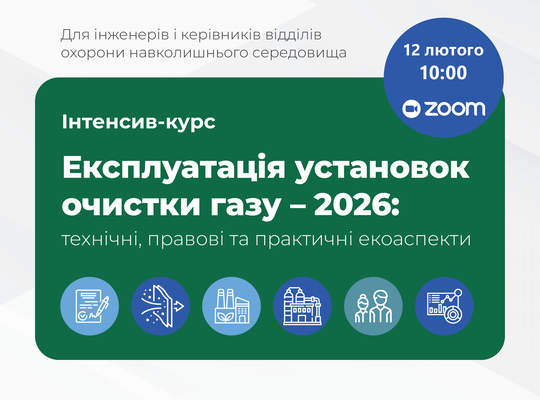 Для інженерів і керівників відділів охорони навколишнього середовища

12 лютого
10:00
zoom

Інтенсив-курс

Експлуатація установок очистки газу – 2026:
технічні, правові та практичні екоаспекти